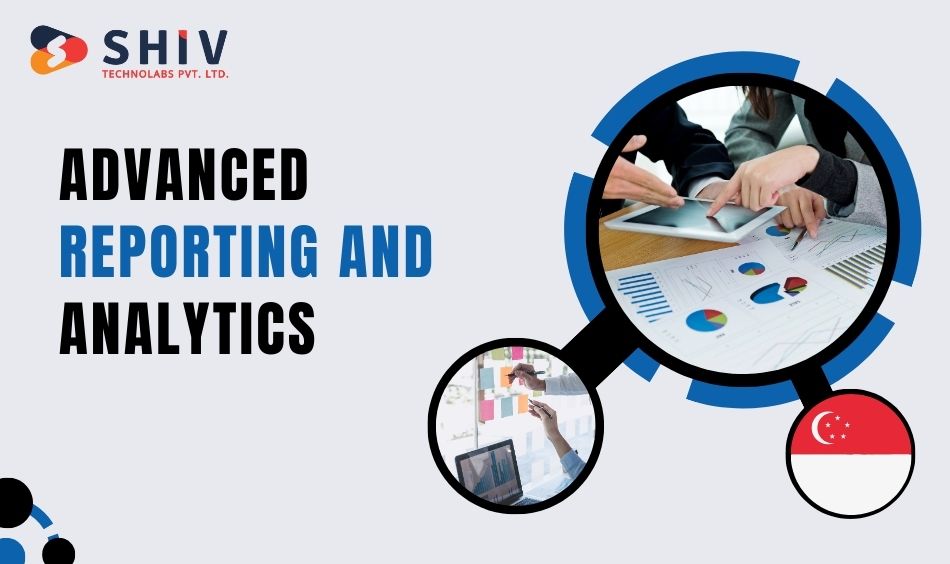 SHIV
TECHNOLABS PVT. LTD.

ADVANCED
REPORTING AND
ANALYTICS